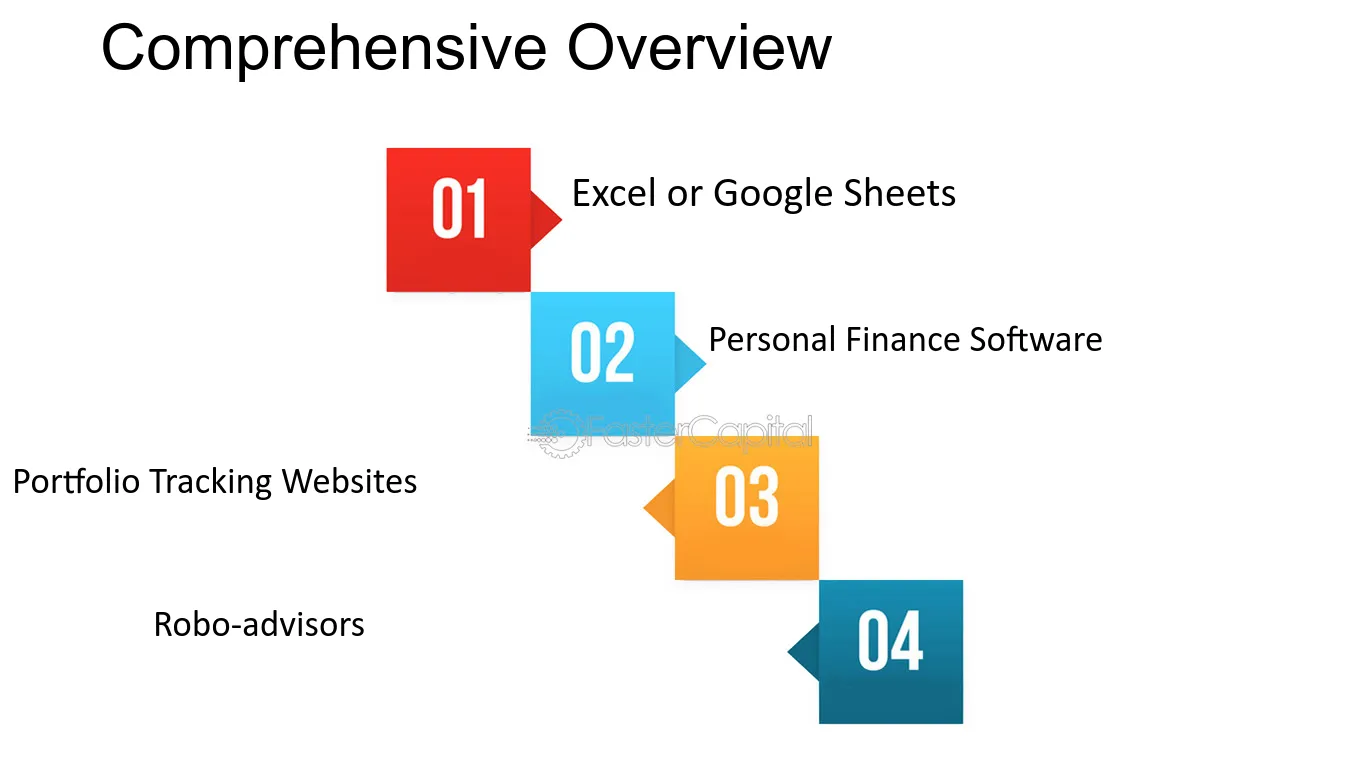 Comprehensive Overview

01 Excel or Google Sheets

02 Personal Finance Software

FasterCapital

Portfolio Tracking Websites 03

Robo-advisors 04